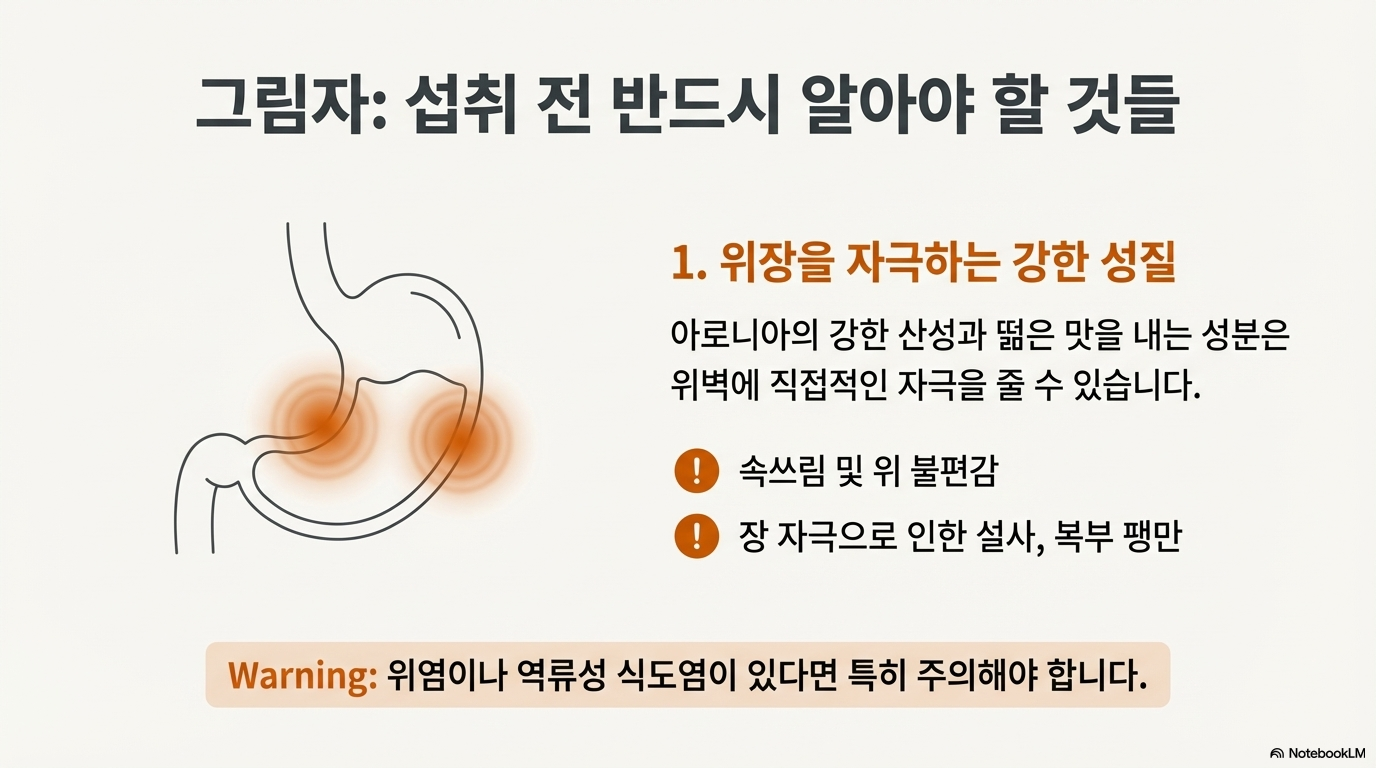 그림자: 섭취 전 반드시 알아야 할 것들

1. 위장을 자극하는 강한 성질

아로니아의 강한 산성과 떫은 맛을 내는 성분은 위벽에 직접적인 자극을 줄 수 있습니다.

!
속쓰림 및 위 불편감

!
장 자극으로 인한 설사, 복부 팽만

Warning: 위염이나 역류성 식도염이 있다면 특히 주의해야 합니다.

NotebookLM